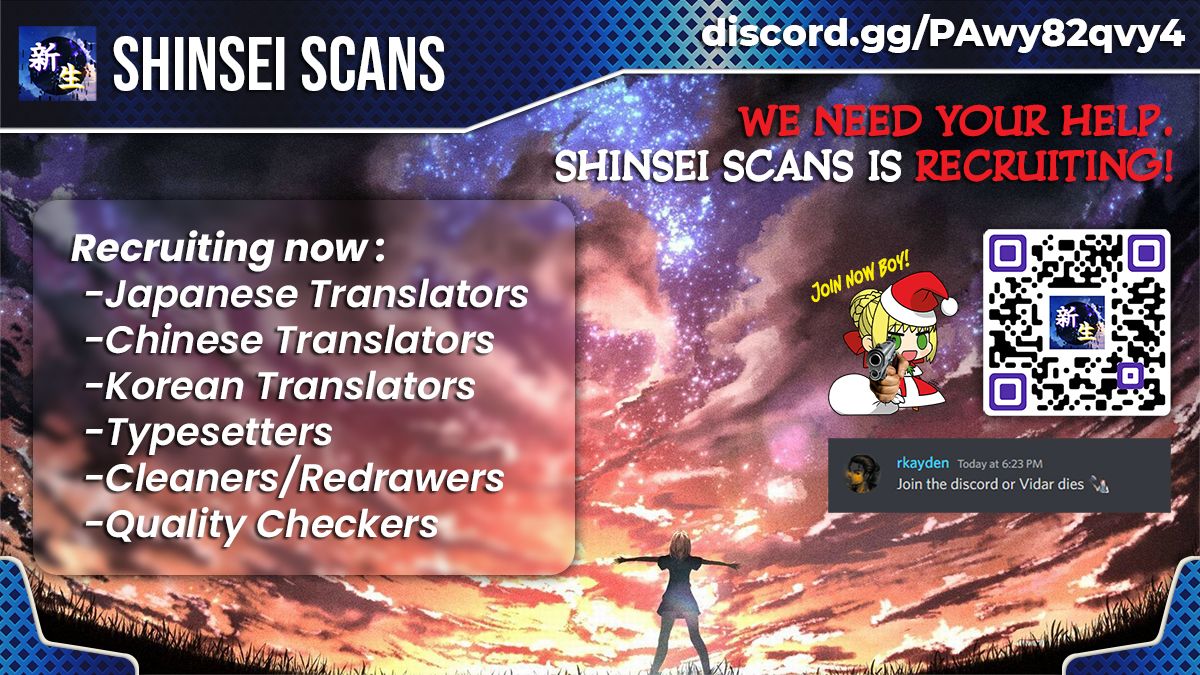 新生

SHINSEI SCANS

discord.gg/PAwy82qvy4

WE NEED YOUR HELP.
SHINSEI SCANS IS RECRUITING!

Recruiting now :
-Japanese Translators
-Chinese Translators
-Korean Translators
-Typesetters
-Cleaners/Redrawers
-Quality Checkers

JOIN NOW BOY!

新生

rkayden Today at 6:23 PM
Join the discord or Vidar dies